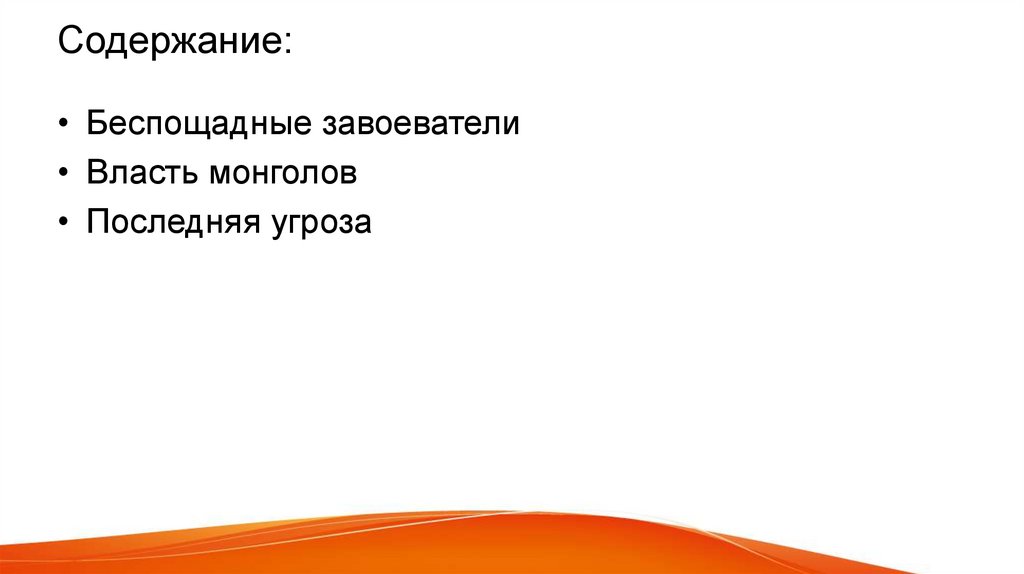 Содержание:

• Беспощадные завоеватели
• Власть монголов
• Последняя угроза